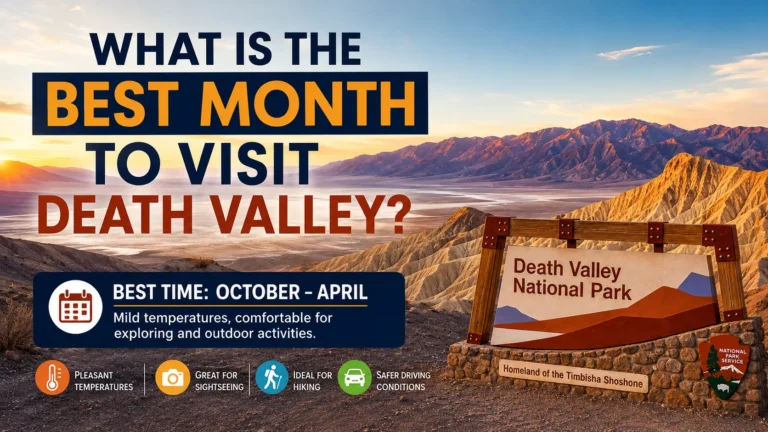 WHAT IS THE
BEST MONTH
TO VISIT
DEATH VALLEY?

BEST TIME: OCTOBER – APRIL
Mild temperatures, comfortable for exploring and outdoor activities.

PLEASANT TEMPERATURES

GREAT FOR SIGHTSEEING

IDEAL FOR HIKING

SAFER DRIVING CONDITIONS

Death Valley National Park

Homeland of the Timbisha Shoshone

NATIONAL PARK SERVICE